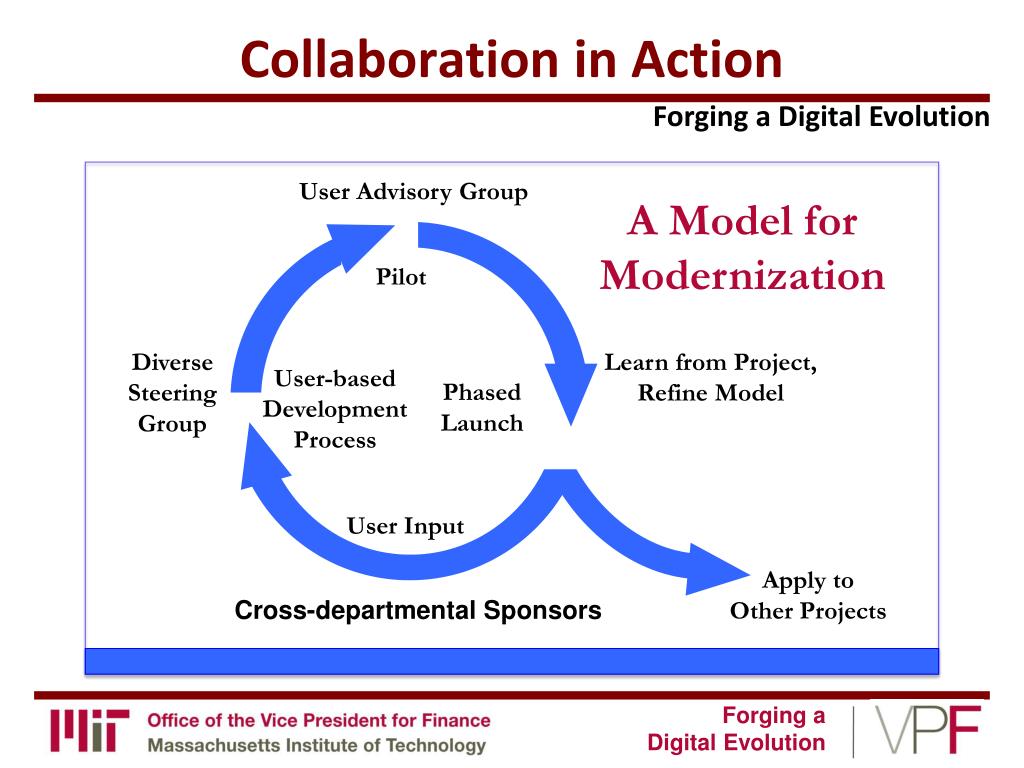 Collaboration in Action

Forging a Digital Evolution

User Advisory Group

A Model for Modernization

Pilot

Diverse Steering Group

User-based Development Process

Phased Launch

Learn from Project, Refine Model

User Input

Apply to Other Projects

Cross-departmental Sponsors

MIT

Office of the Vice President for Finance
Massachusetts Institute of Technology

Forging a Digital Evolution

VPF